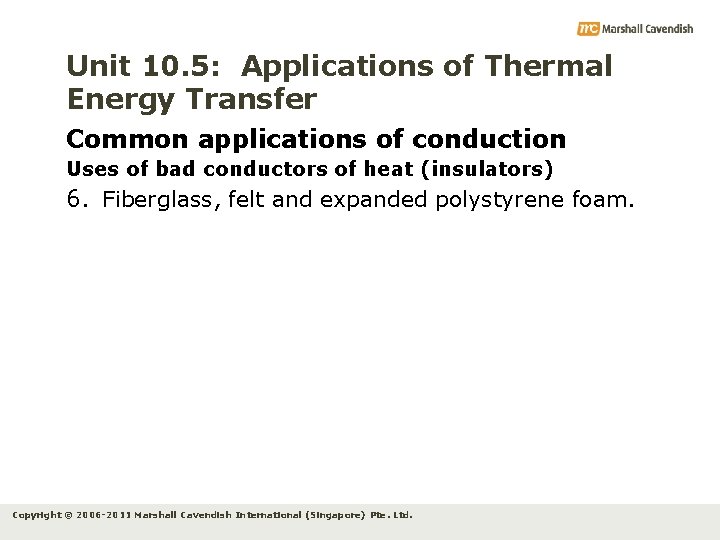 mc Marshall Cavendish

Unit 10.5: Applications of Thermal Energy Transfer

Common applications of conduction

Uses of bad conductors of heat (insulators)

6. Fiberglass, felt and expanded polystyrene foam.

Copyright © 2006-2011 Marshall Cavendish International (Singapore) Pte. Ltd.